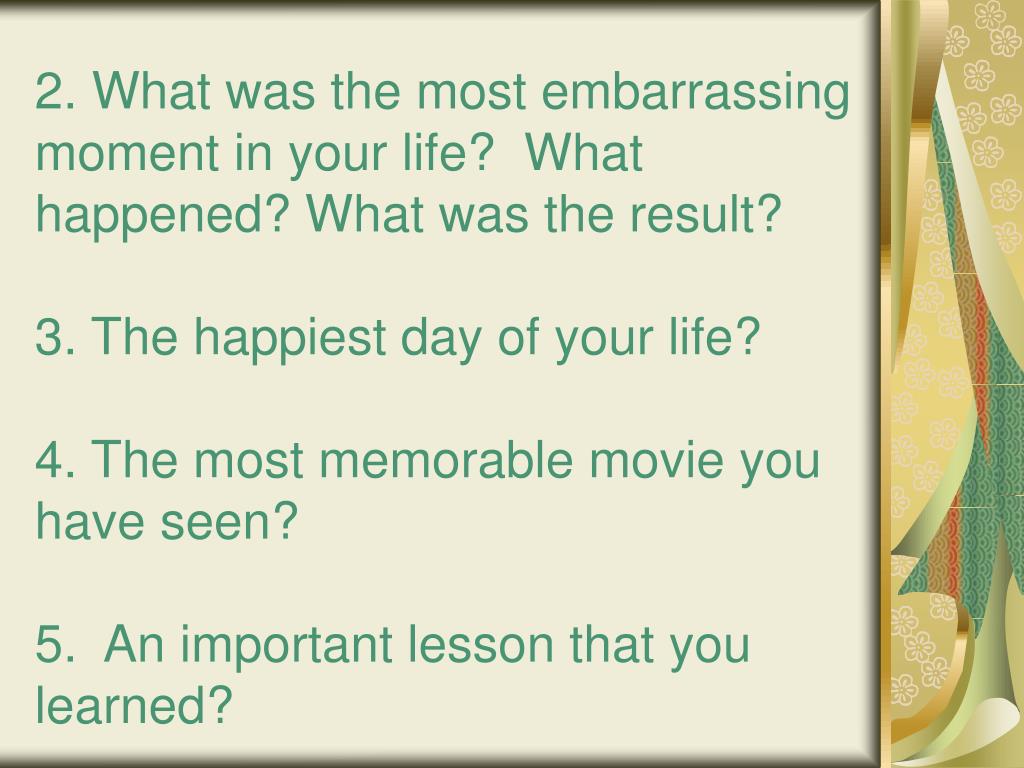 2. What was the most embarrassing moment in your life?  What happened? What was the result?

3. The happiest day of your life?

4. The most memorable movie you have seen?

5.  An important lesson that you learned?